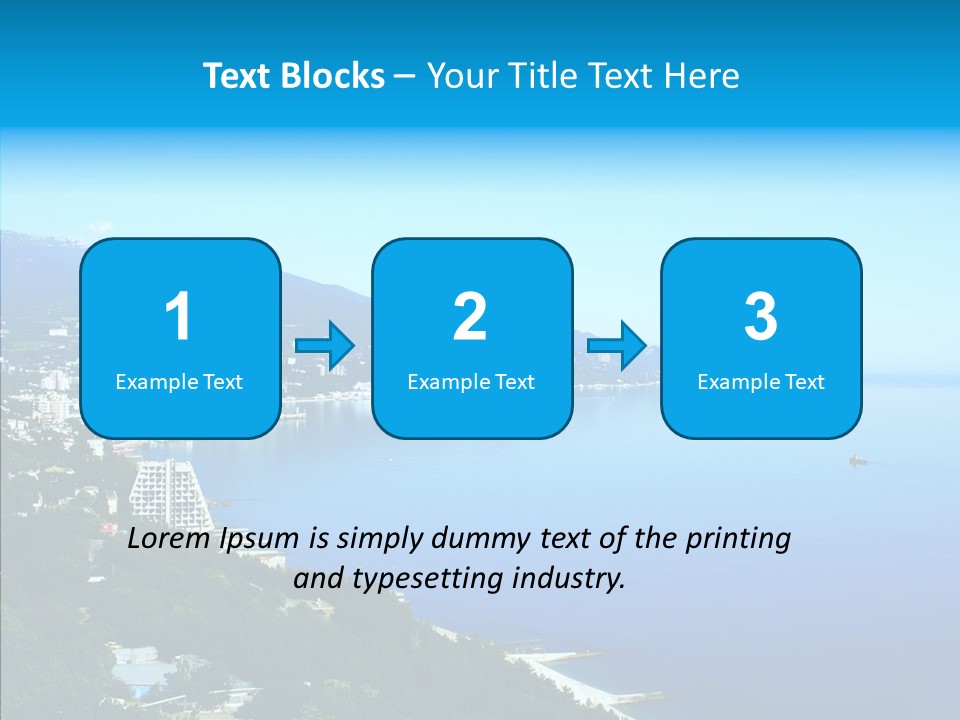 Text Blocks – Your Title Text Here

1
Example Text

2
Example Text

3
Example Text

Lorem Ipsum is simply dummy text of the printing and typesetting industry.